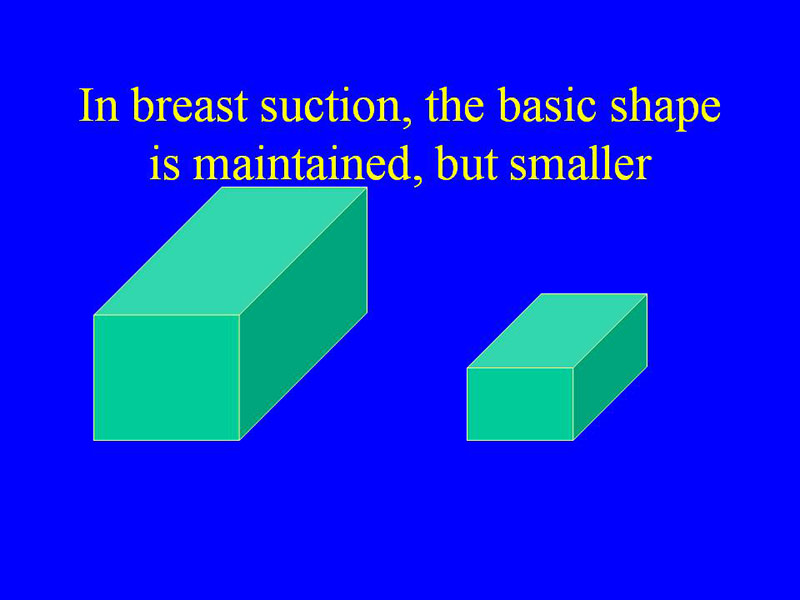 In breast suction, the basic shape is maintained, but smaller